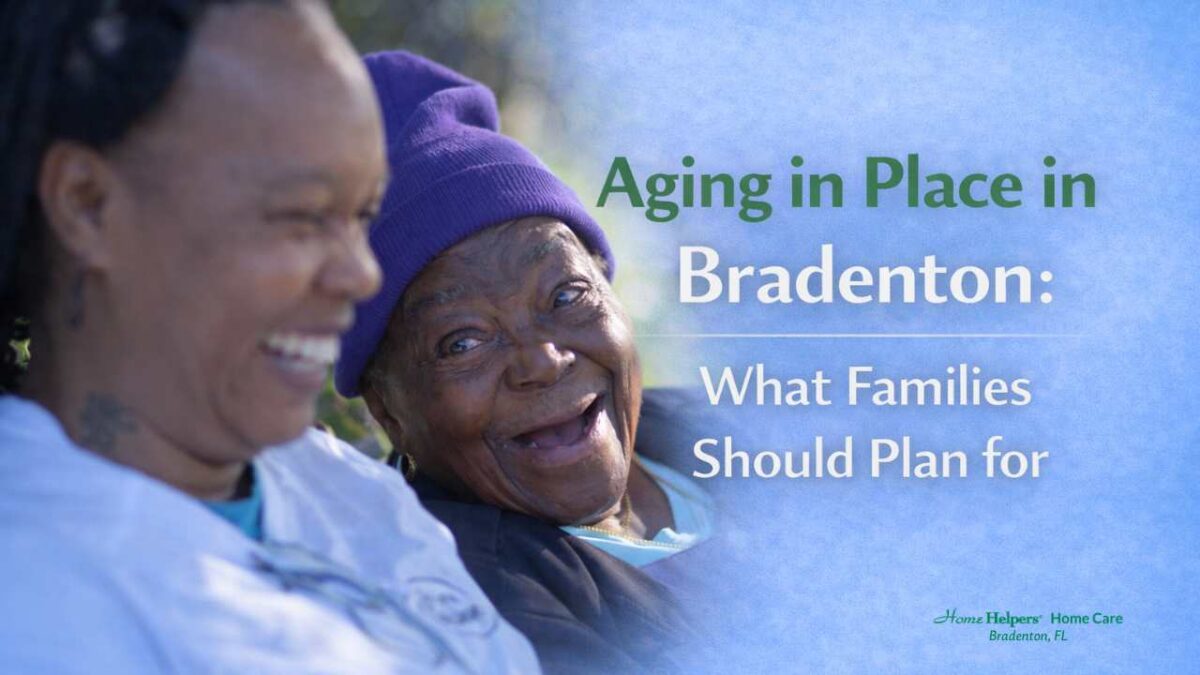 Aging in Place in Bradenton:

What Families Should Plan for

Home Helpers® Home Care
Bradenton, FL